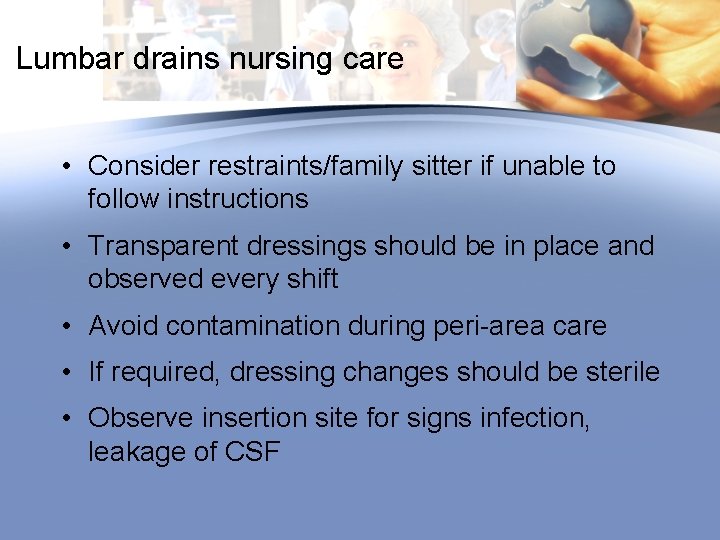 Lumbar drains nursing care

• Consider restraints/family sitter if unable to follow instructions
• Transparent dressings should be in place and observed every shift
• Avoid contamination during peri-area care
• If required, dressing changes should be sterile
• Observe insertion site for signs infection, leakage of CSF